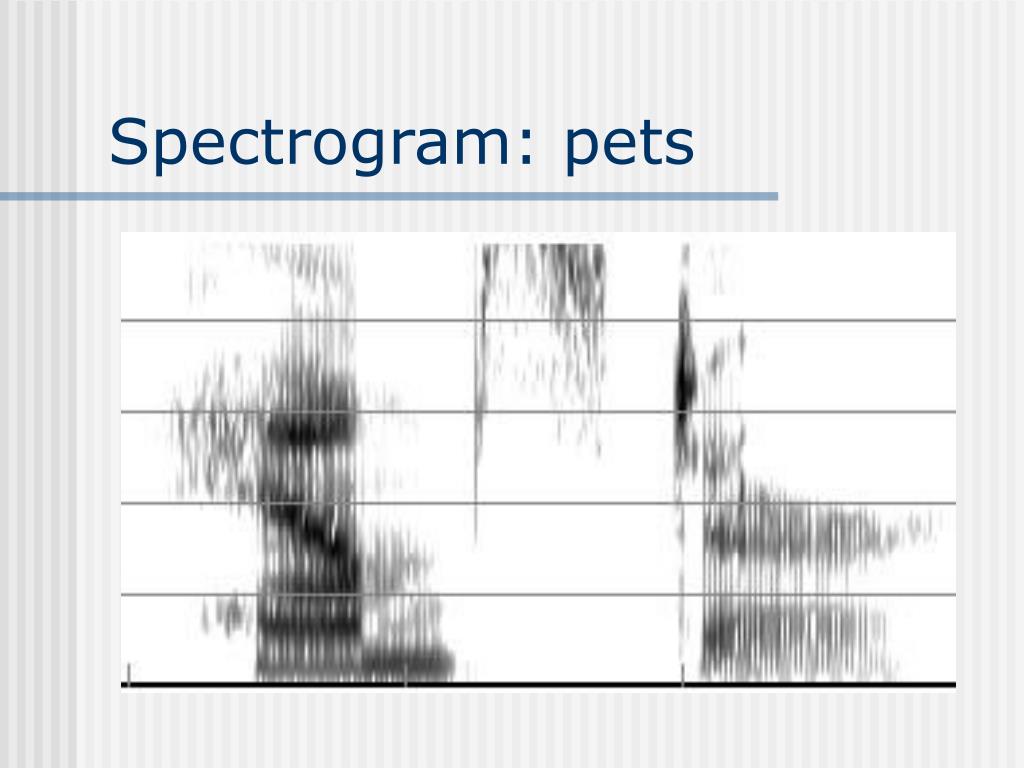 Spectrogram: pets